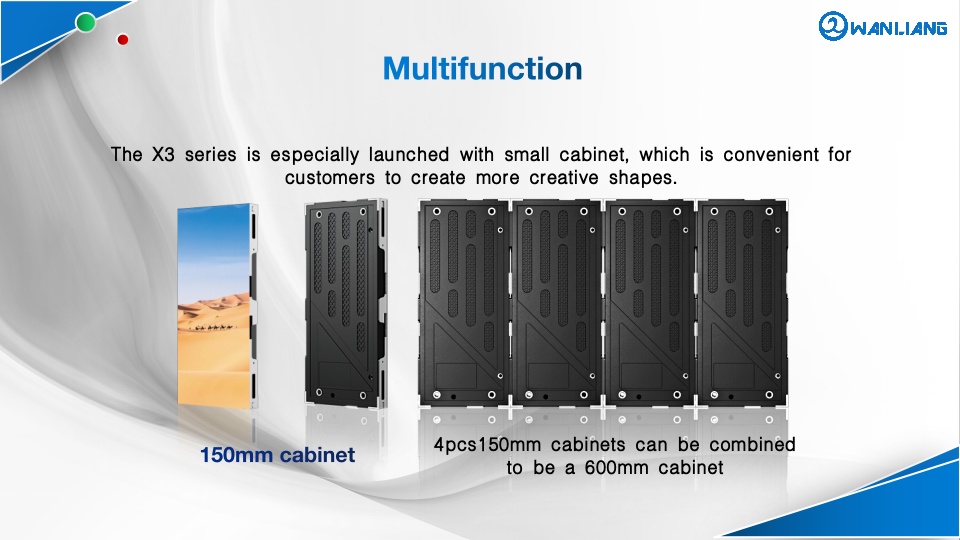 WANLIANG

Multifunction

The X3 series is especially launched with small cabinet, which is convenient for customers to create more creative shapes.

150mm cabinet

4pcs150mm cabinets can be combined to be a 600mm cabinet